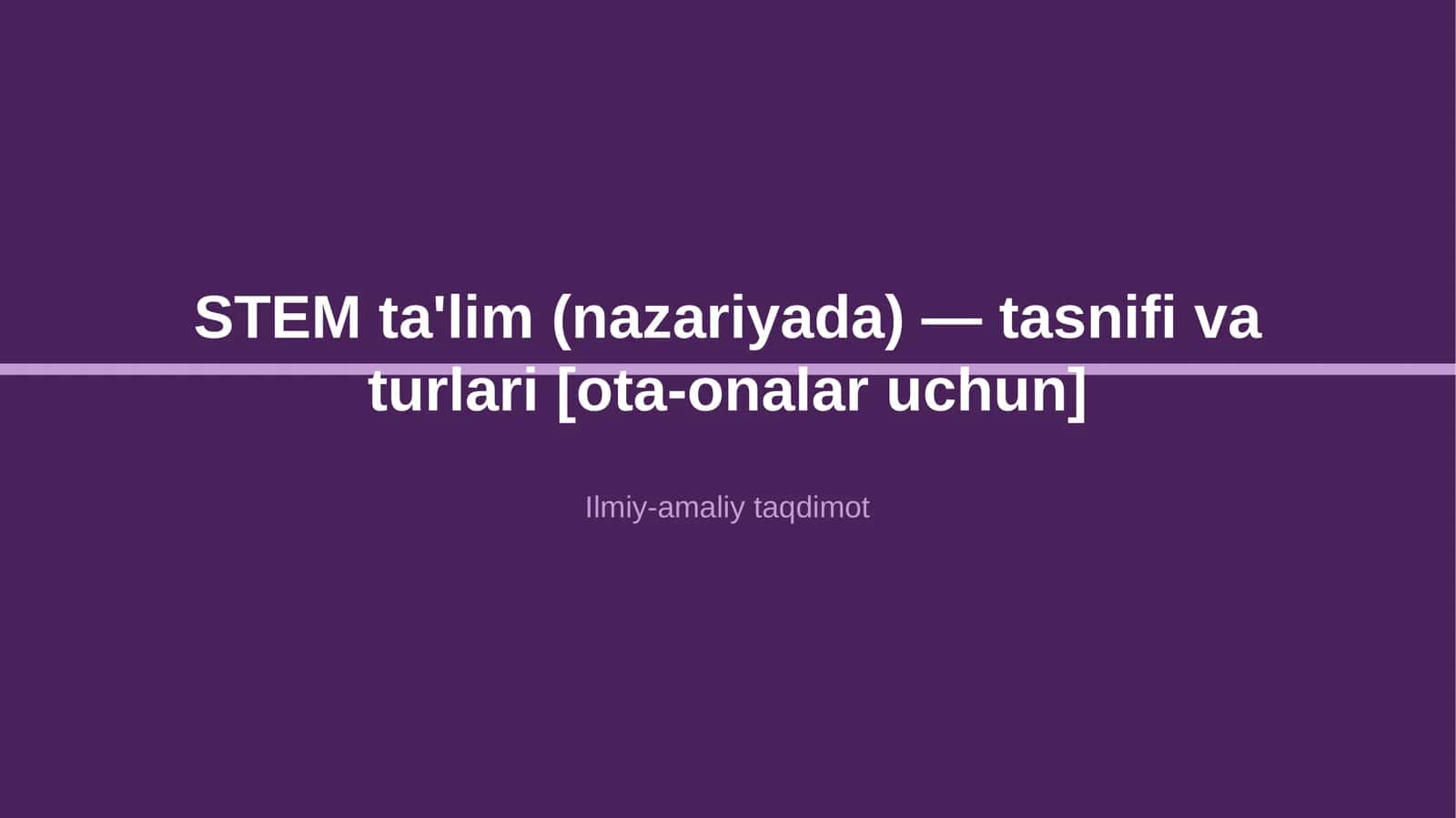 STEM ta'lim (nazariyada) — tasnifi va turlari [ota-onalar uchun]

Ilmiy-amaliy taqdimot